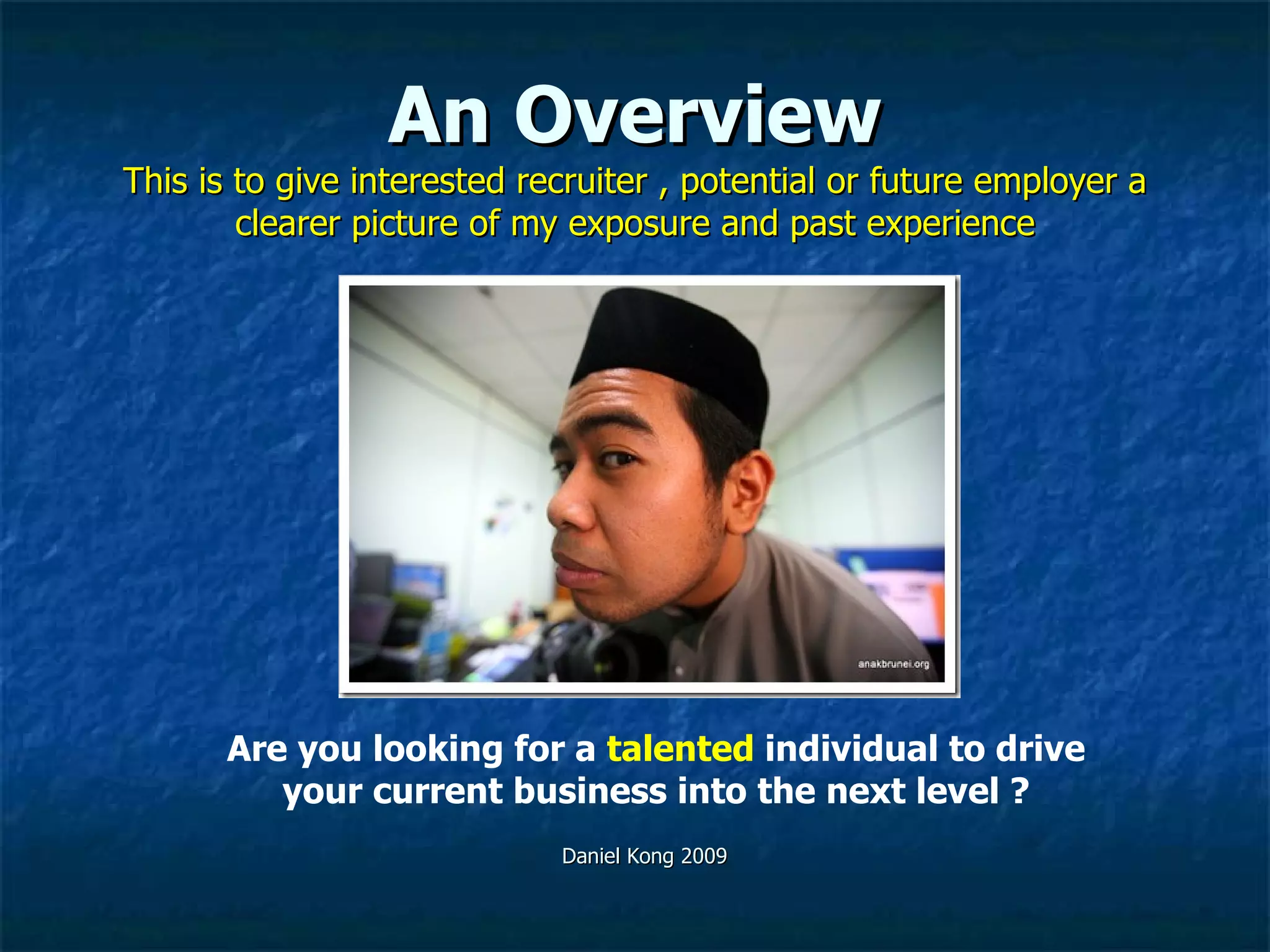 An Overview

This is to give interested recruiter , potential or future employer a clearer picture of my exposure and past experience

anakbrunei.org

Are you looking for a talented individual to drive your current business into the next level ?

Daniel Kong 2009